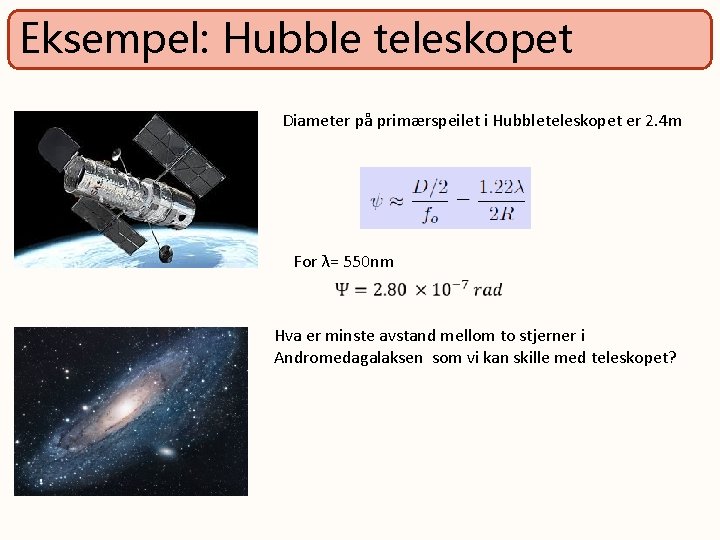 Eksempel: Hubble teleskopet

Diameter på primærspeilet i Hubbleteleskopet er 2.4m

$\psi \approx \frac{D/2}{f_o} - \frac{1.22\lambda}{2R}$

For λ= 550nm

$\Psi = 2.80 \times 10^{-7}\ rad$

Hva er minste avstand mellom to stjerner i Andromedagalaksen som vi kan skille med teleskopet?